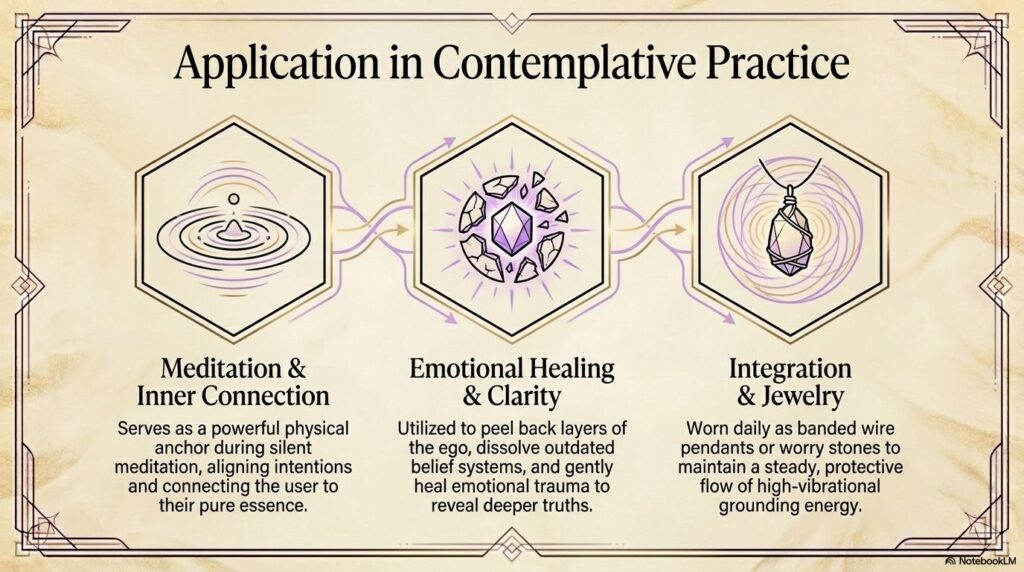 Application in Contemplative Practice

Meditation & Inner Connection

Serves as a powerful physical anchor during silent meditation, aligning intentions and connecting the user to their pure essence.

Emotional Healing & Clarity

Utilized to peel back layers of the ego, dissolve outdated belief systems, and gently heal emotional trauma to reveal deeper truths.

Integration & Jewelry

Worn daily as banded wire pendants or worry stones to maintain a steady, protective flow of high-vibrational grounding energy.

NotebookLM